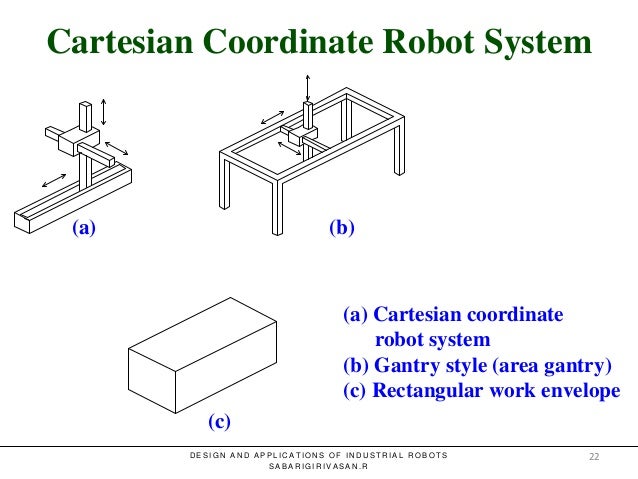 Cartesian Coordinate Robot System

(a)

(b)

(c)

(a) Cartesian coordinate robot system
(b) Gantry style (area gantry)
(c) Rectangular work envelope

DESIGN AND APPLICATIONS OF INDUSTRIAL ROBOTS
SABARIGIRIVASAN.R

22